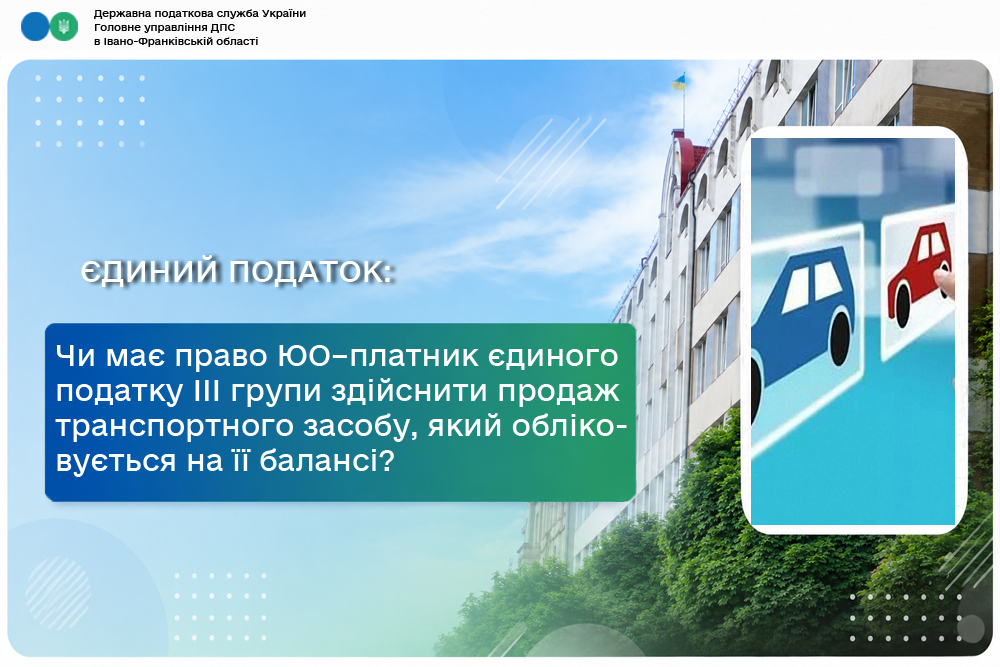 Державна податкова служба України
Головне управління ДПС
в Івано-Франківській області

ЄДИНИЙ ПОДАТОК:

Чи має право ЮО–платник єдиного податку III групи здійснити продаж транспортного засобу, який обліковується на її балансі?